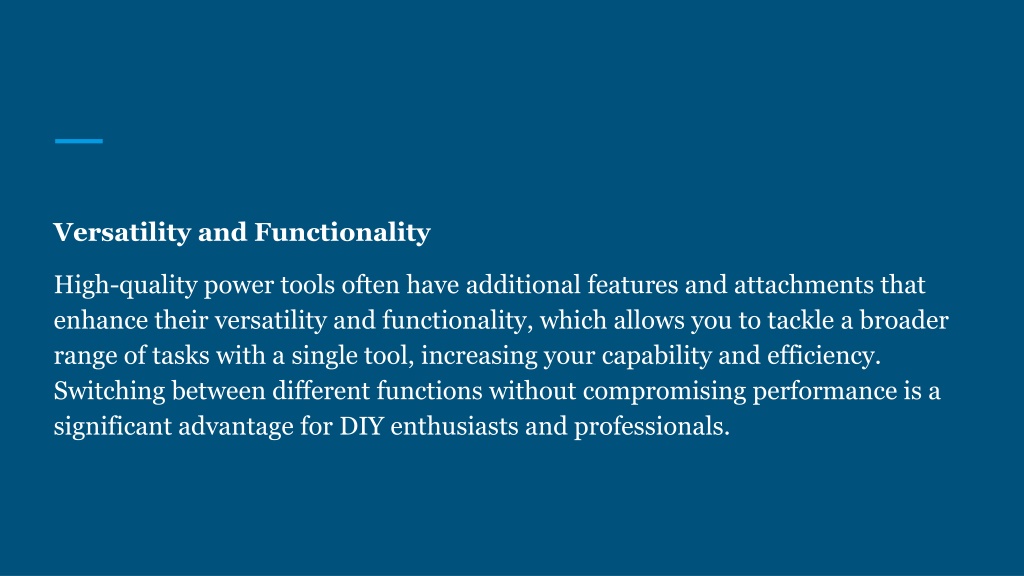 Versatility and Functionality

High-quality power tools often have additional features and attachments that enhance their versatility and functionality, which allows you to tackle a broader range of tasks with a single tool, increasing your capability and efficiency. Switching between different functions without compromising performance is a significant advantage for DIY enthusiasts and professionals.